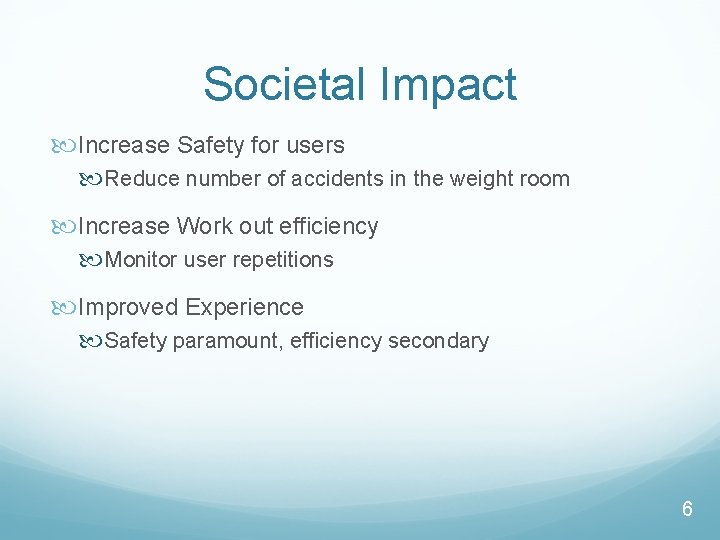 Societal Impact

Increase Safety for users

Reduce number of accidents in the weight room

Increase Work out efficiency

Monitor user repetitions

Improved Experience

Safety paramount, efficiency secondary

6